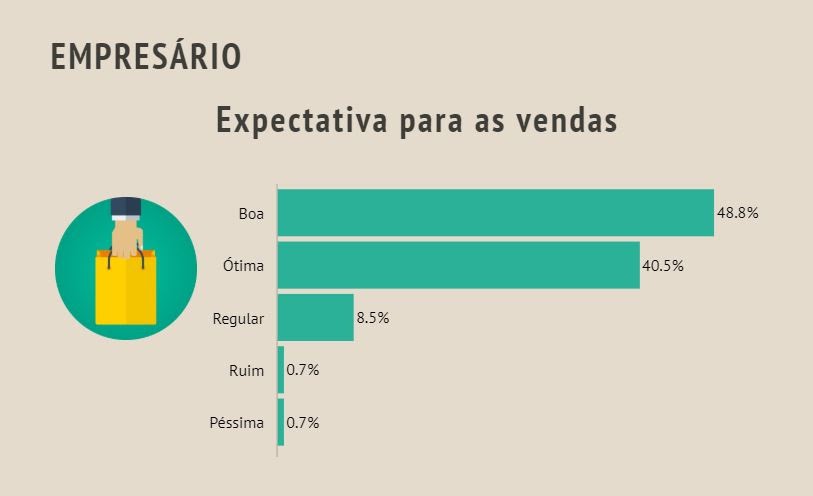 EMPRESÁRIO

Expectativa para as vendas

Boa 48.8%
Ótima 40.5%
Regular 8.5%
Ruim 0.7%
Péssima 0.7%